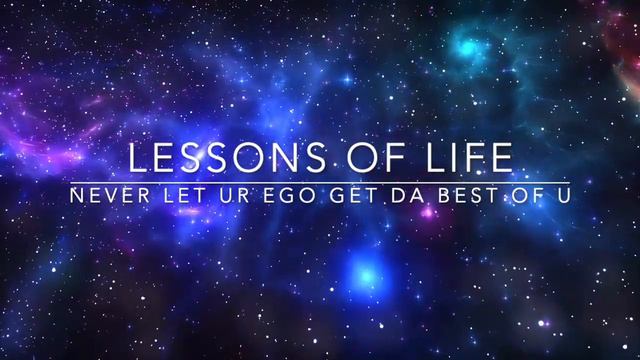 LESSONS OF LIFE

NEVER LET UR EGO GET DA BEST OF U